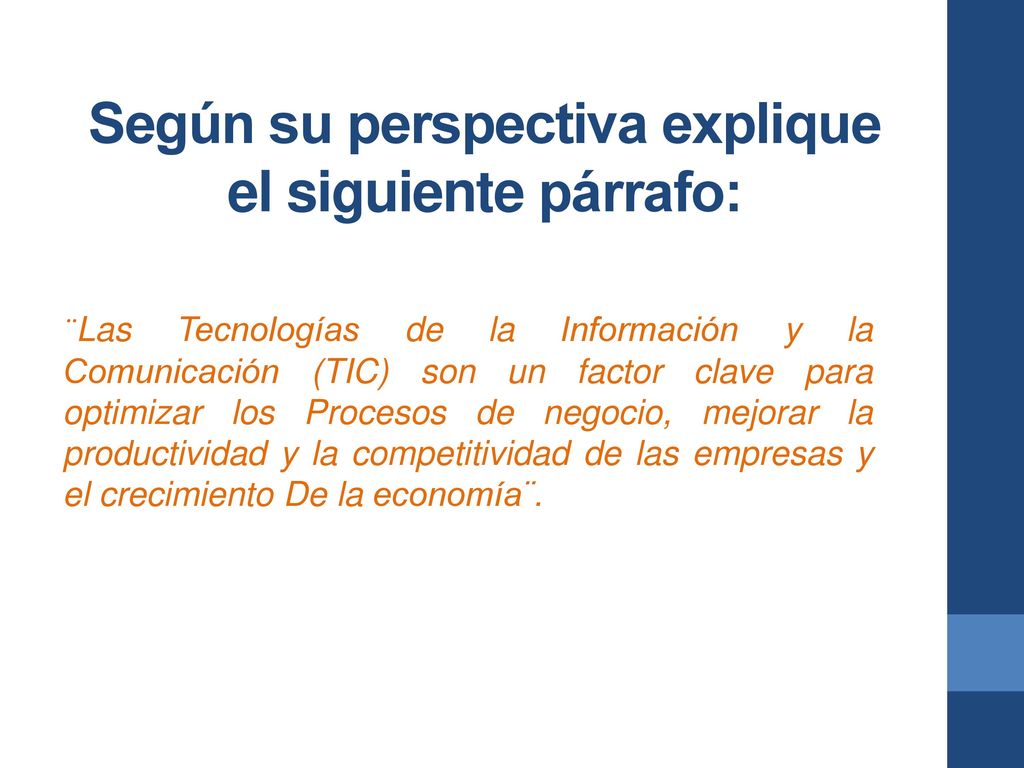 Según su perspectiva explique el siguiente párrafo:

¨Las Tecnologías de la Información y la Comunicación (TIC) son un factor clave para optimizar los Procesos de negocio, mejorar la productividad y la competitividad de las empresas y el crecimiento De la economía¨.